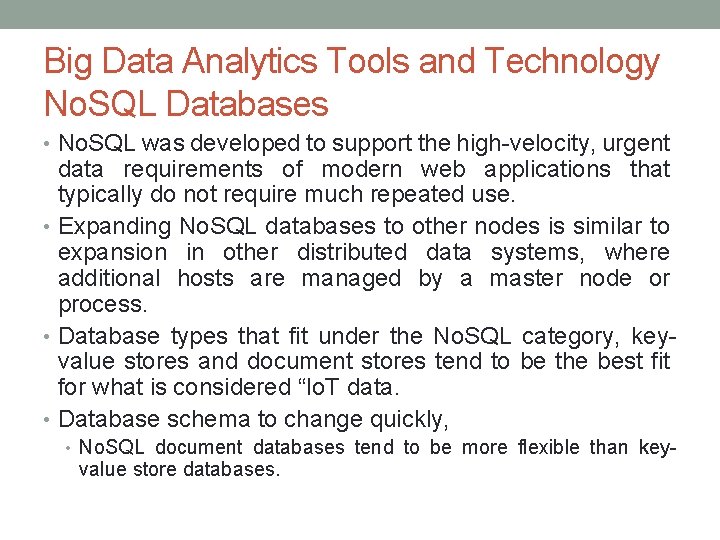 Big Data Analytics Tools and Technology
NoSQL Databases

• NoSQL was developed to support the high-velocity, urgent data requirements of modern web applications that typically do not require much repeated use.

• Expanding NoSQL databases to other nodes is similar to expansion in other distributed data systems, where additional hosts are managed by a master node or process.

• Database types that fit under the NoSQL category, key-value stores and document stores tend to be the best fit for what is considered “IoT data.

• Database schema to change quickly,
  • NoSQL document databases tend to be more flexible than key-value store databases.